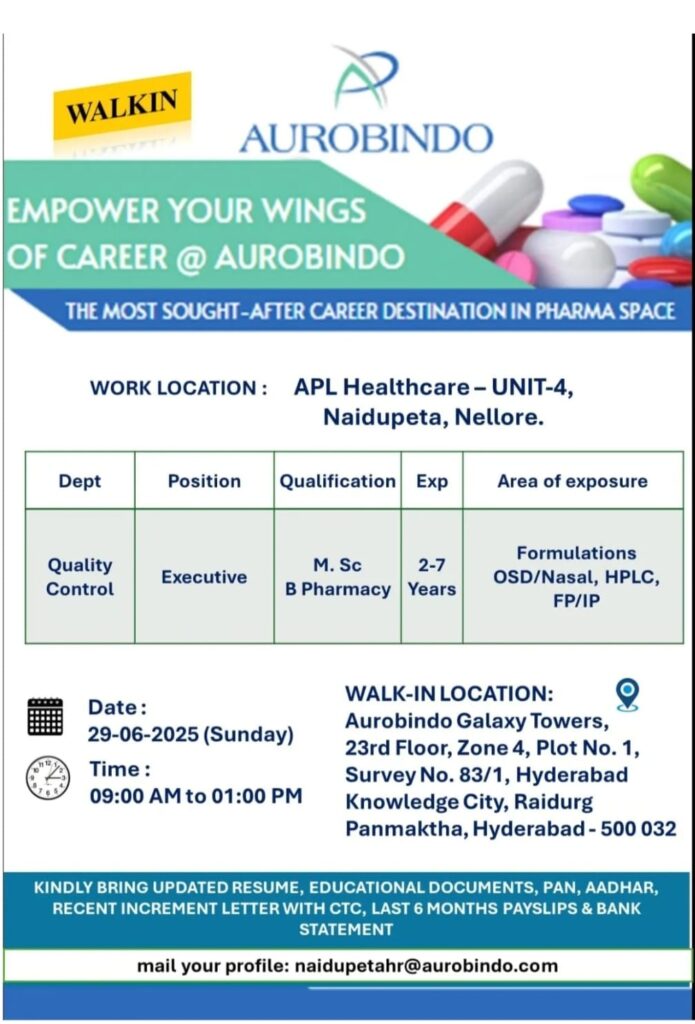 WALKIN

AUROBINDO

EMPOWER YOUR WINGS OF CAREER @ AUROBINDO

THE MOST SOUGHT-AFTER CAREER DESTINATION IN PHARMA SPACE

WORK LOCATION : APL Healthcare – UNIT-4, Naidupeta, Nellore.

| Dept | Position | Qualification | Exp | Area of exposure |
|---|---|---|---|---|
| Quality Control | Executive | M. Sc B Pharmacy | 2-7 Years | Formulations OSD/Nasal, HPLC, FP/IP |

Date : 29-06-2025 (Sunday)

Time : 09:00 AM to 01:00 PM

WALK-IN LOCATION: Aurobindo Galaxy Towers, 23rd Floor, Zone 4, Plot No. 1, Survey No. 83/1, Hyderabad Knowledge City, Raidurg Panmaktha, Hyderabad - 500 032

KINDLY BRING UPDATED RESUME, EDUCATIONAL DOCUMENTS, PAN, AADHAR, RECENT INCREMENT LETTER WITH CTC, LAST 6 MONTHS PAYSLIPS & BANK STATEMENT

mail your profile: naidupetahr@aurobindo.com